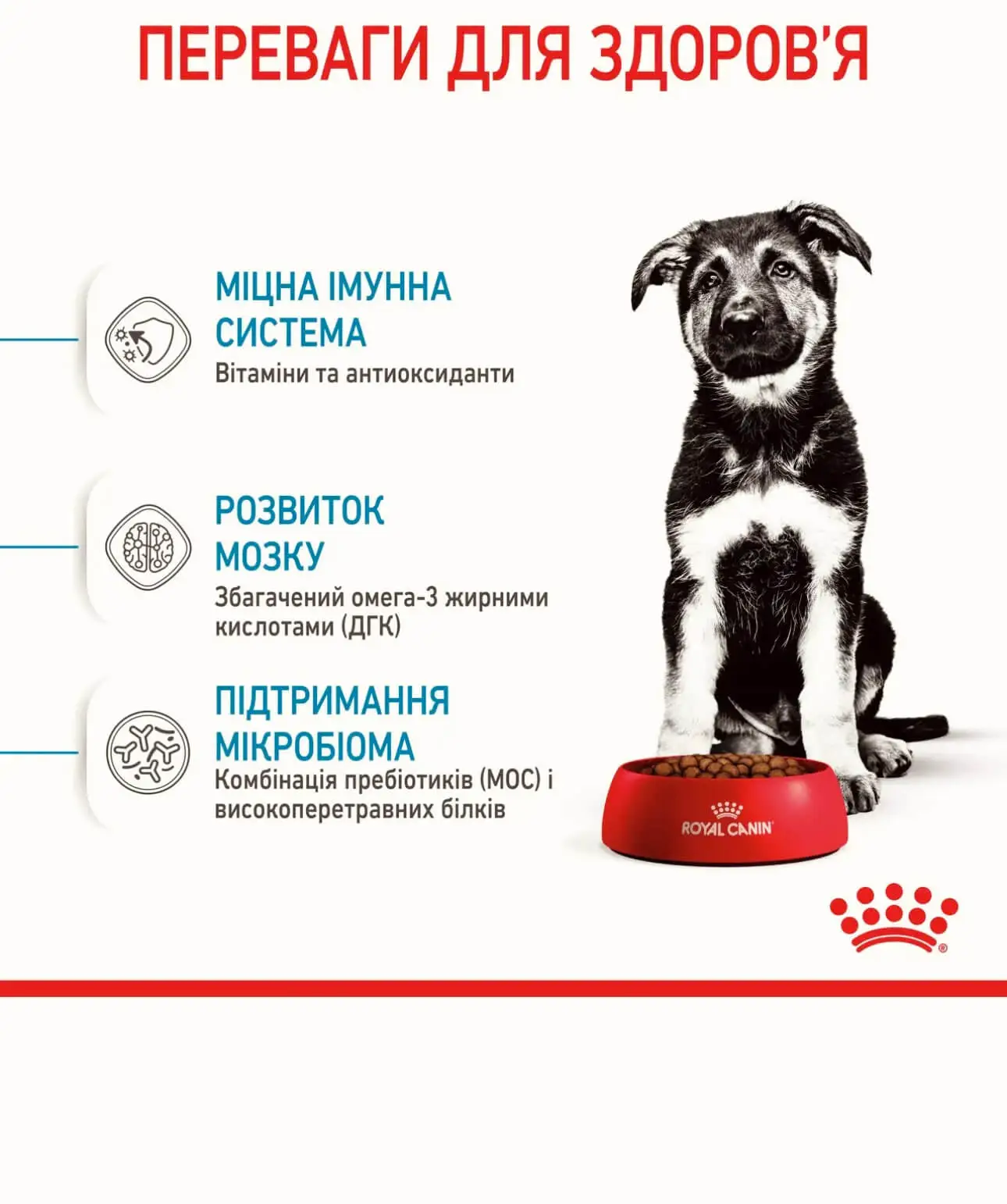 ПЕРЕВАГИ ДЛЯ ЗДОРОВ'Я

МІЦНА ІМУННА СИСТЕМА
Вітаміни та антиоксиданти

РОЗВИТОК МОЗКУ
Збагачений омега-3 жирними кислотами (ДГК)

ПІДТРИМАННЯ МІКРОБІОМА
Комбінація пребіотиків (МОС) і високоперетравних білків

ROYAL CANIN